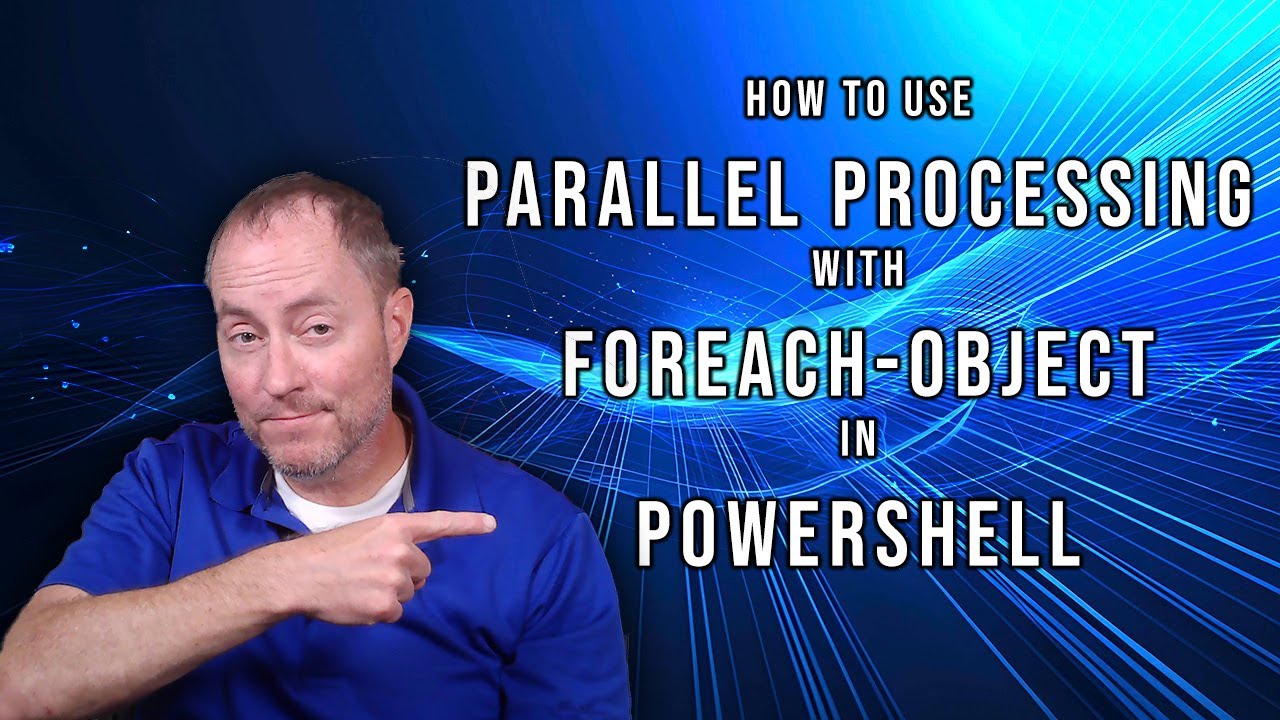 HOW TO USE
PARALLEL PROCESSING
WITH
FOREACH-OBJECT
IN
POWERSHELL